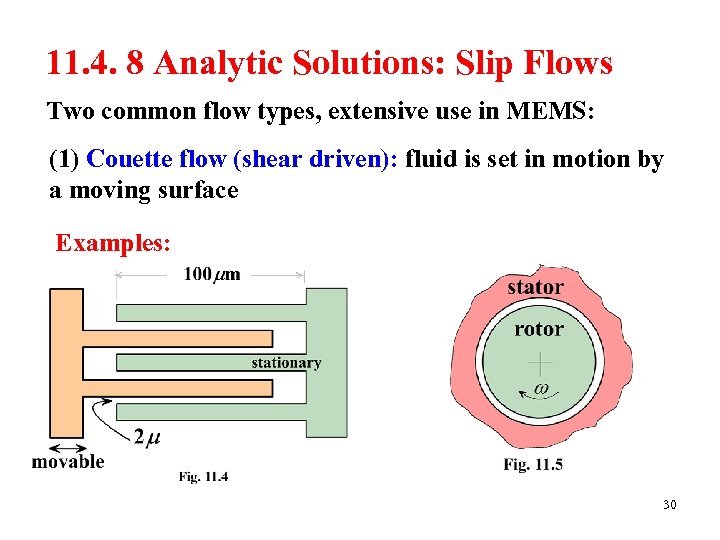 11.4. 8 Analytic Solutions: Slip Flows

Two common flow types, extensive use in MEMS:

(1) Couette flow (shear driven): fluid is set in motion by a moving surface

Examples:

$100\mu$m

stationary

$2\mu$

movable

Fig. 11.4

stator

rotor

$\omega$

Fig. 11.5

30